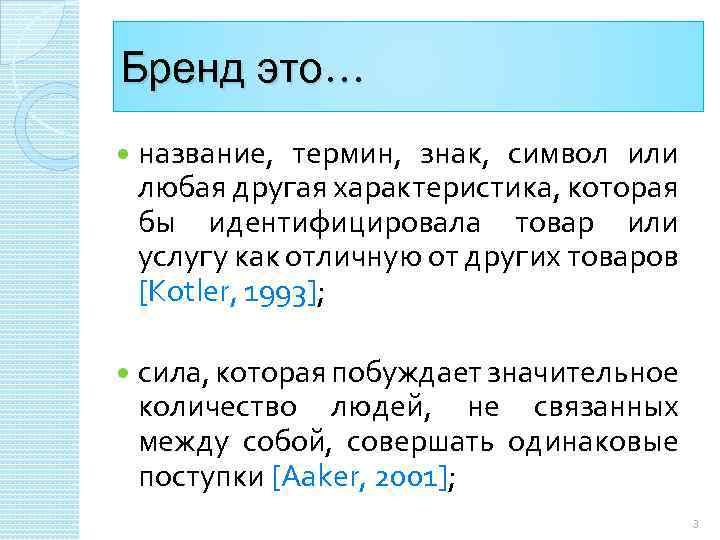 Бренд это…

название, термин, знак, символ или любая другая характеристика, которая бы идентифицировала товар или услугу как отличную от других товаров [Kotler, 1993];

сила, которая побуждает значительное количество людей, не связанных между собой, совершать одинаковые поступки [Aaker, 2001];

3